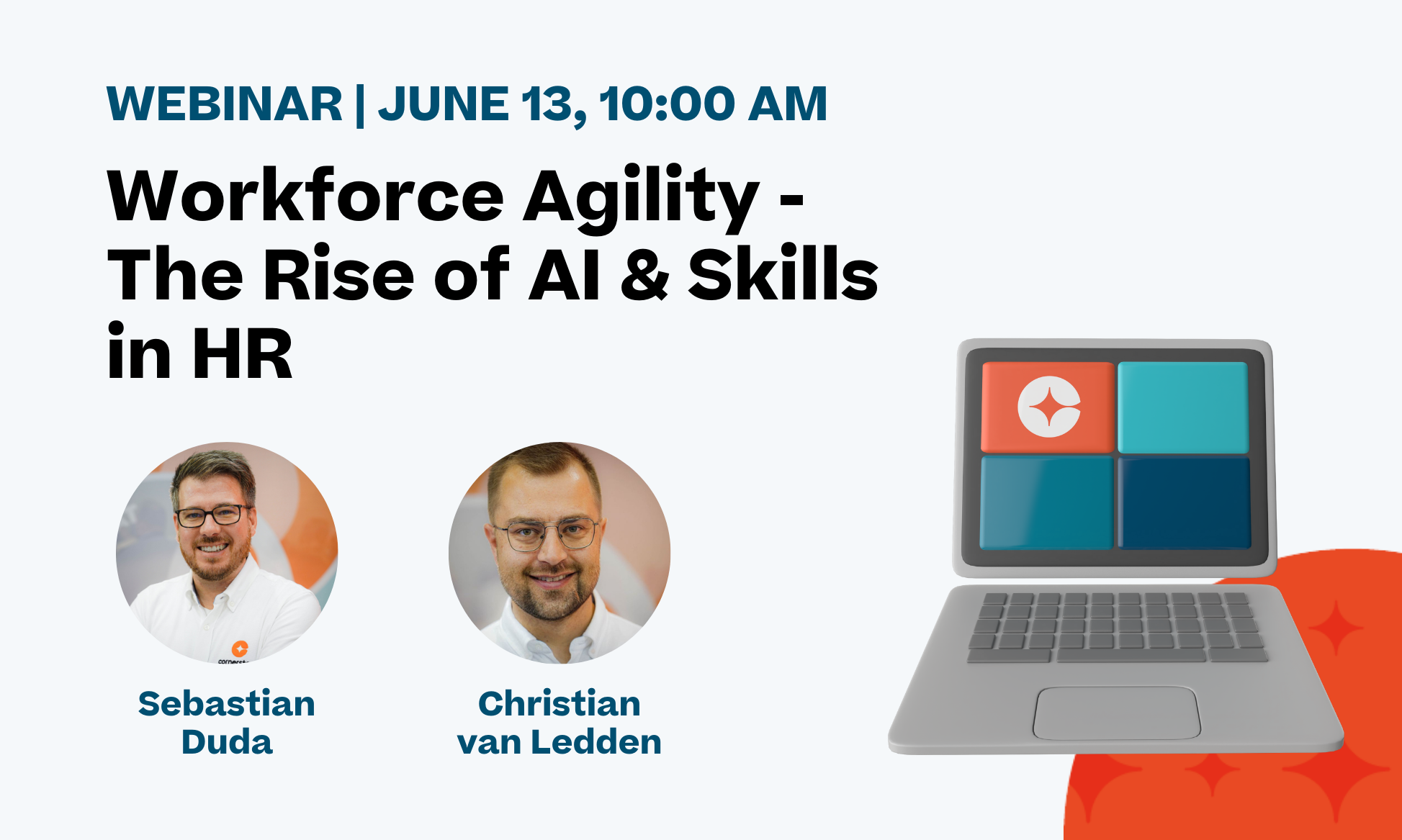 WEBINAR | JUNE 13, 10:00 AM

Workforce Agility - The Rise of AI & Skills in HR

Sebastian Duda

Christian van Ledden